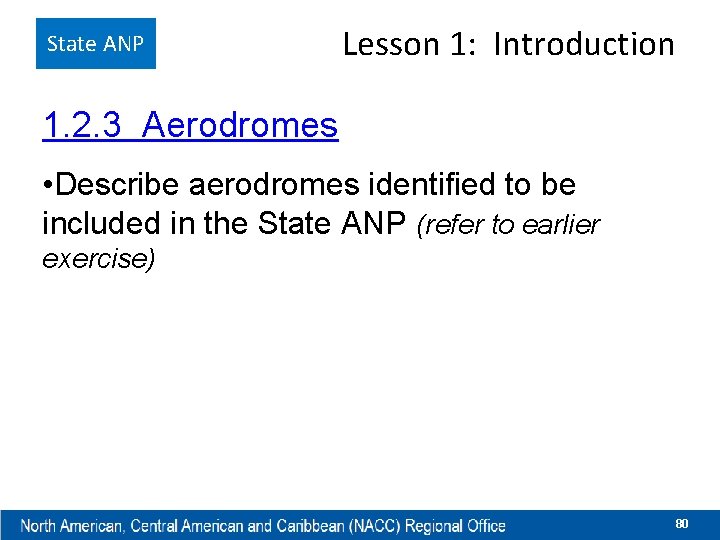 State ANP

Lesson 1: Introduction

1.2.3 Aerodromes

•Describe aerodromes identified to be included in the State ANP (refer to earlier exercise)

North American, Central American and Caribbean (NACC) Regional Office

80